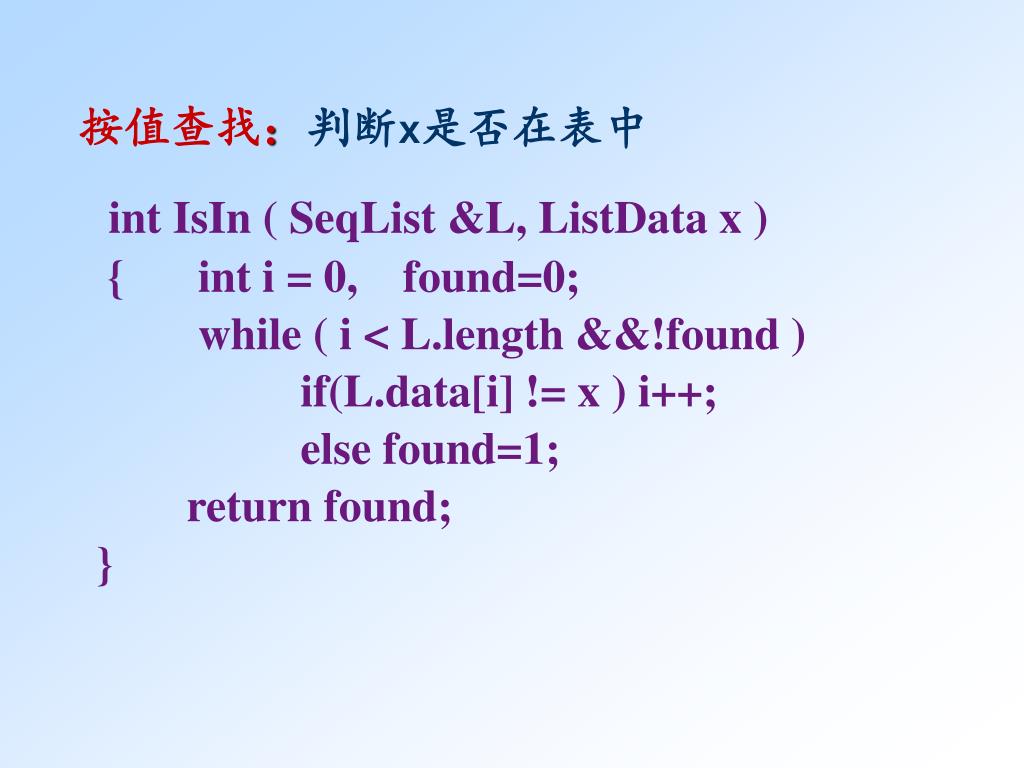 按值查找：判断x是否在表中

int IsIn ( SeqList &L, ListData x )
{ int i = 0, found=0;
while ( i < L.length &&!found )
if(L.data[i] != x ) i++;
else found=1;
return found;
}